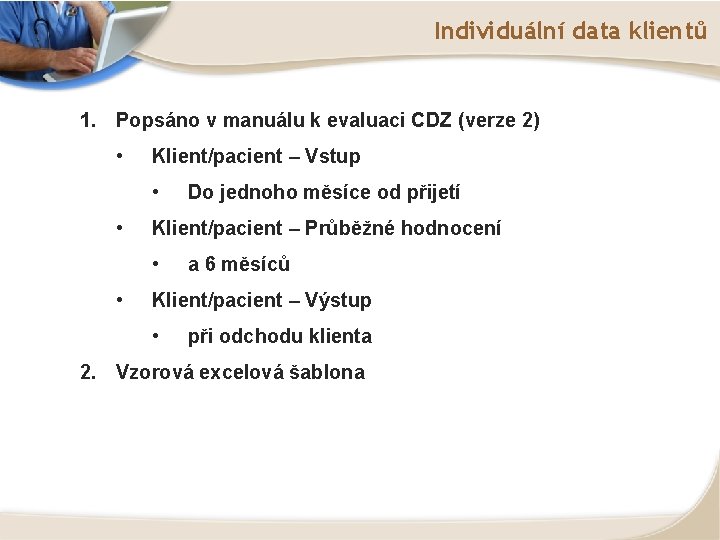 Individuální data klientů

1. Popsáno v manuálu k evaluaci CDZ (verze 2)
   • Klient/pacient – Vstup
      • Do jednoho měsíce od přijetí
   • Klient/pacient – Průběžné hodnocení
      • a 6 měsíců
   • Klient/pacient – Výstup
      • při odchodu klienta
2. Vzorová excelová šablona